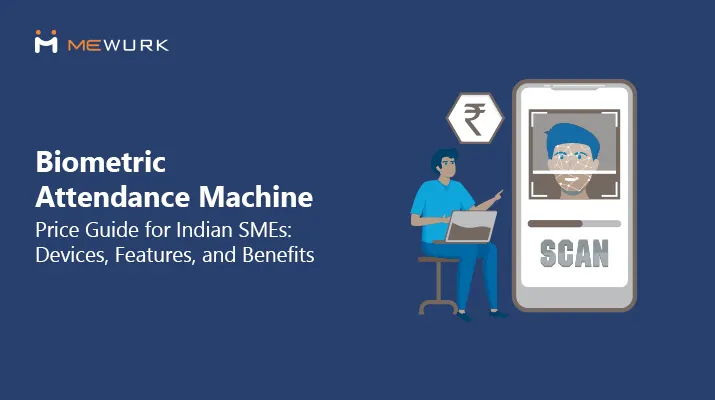 MEWURK

Biometric Attendance Machine

Price Guide for Indian SMEs: Devices, Features, and Benefits

₹

SCAN